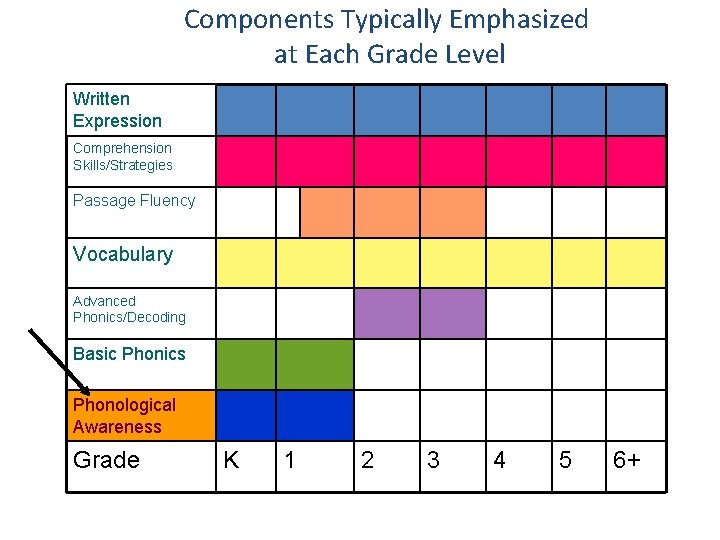 Components Typically Emphasized at Each Grade Level

| Written Expression | | | | | | | |
|---|---|---|---|---|---|---|---|
| Comprehension Skills/Strategies | | | | | | | |
| Passage Fluency | | | | | | | |
| Vocabulary | | | | | | | |
| Advanced Phonics/Decoding | | | | | | | |
| Basic Phonics | | | | | | | |
| Phonological Awareness | | | | | | | |
| Grade | K | 1 | 2 | 3 | 4 | 5 | 6+ |